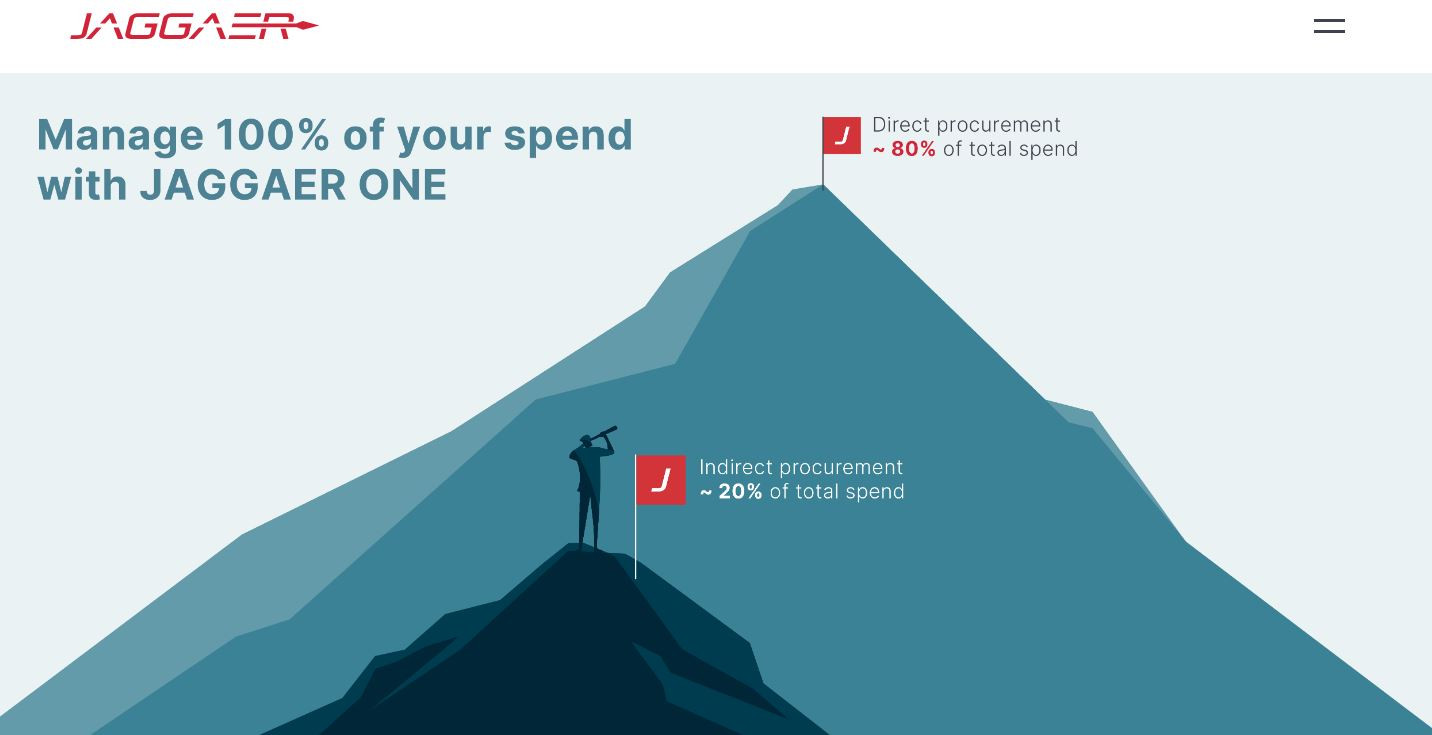 JAGGAER

Manage 100% of your spend with JAGGAER ONE

J

Direct procurement
~ 80% of total spend

J

Indirect procurement
~ 20% of total spend